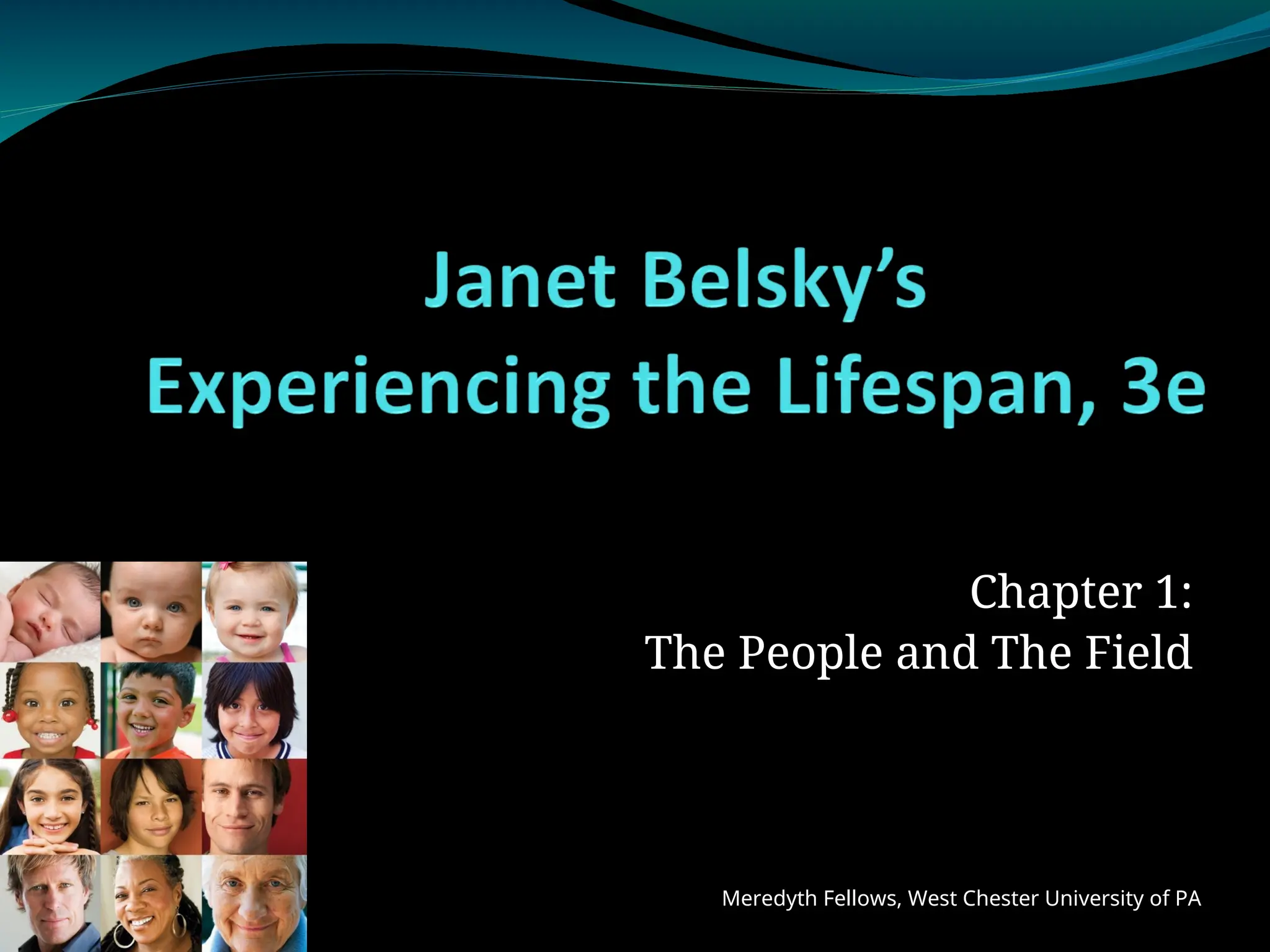 Janet Belsky's
Experiencing the Lifespan, 3e

Chapter 1:
The People and The Field

Meredyth Fellows, West Chester University of PA